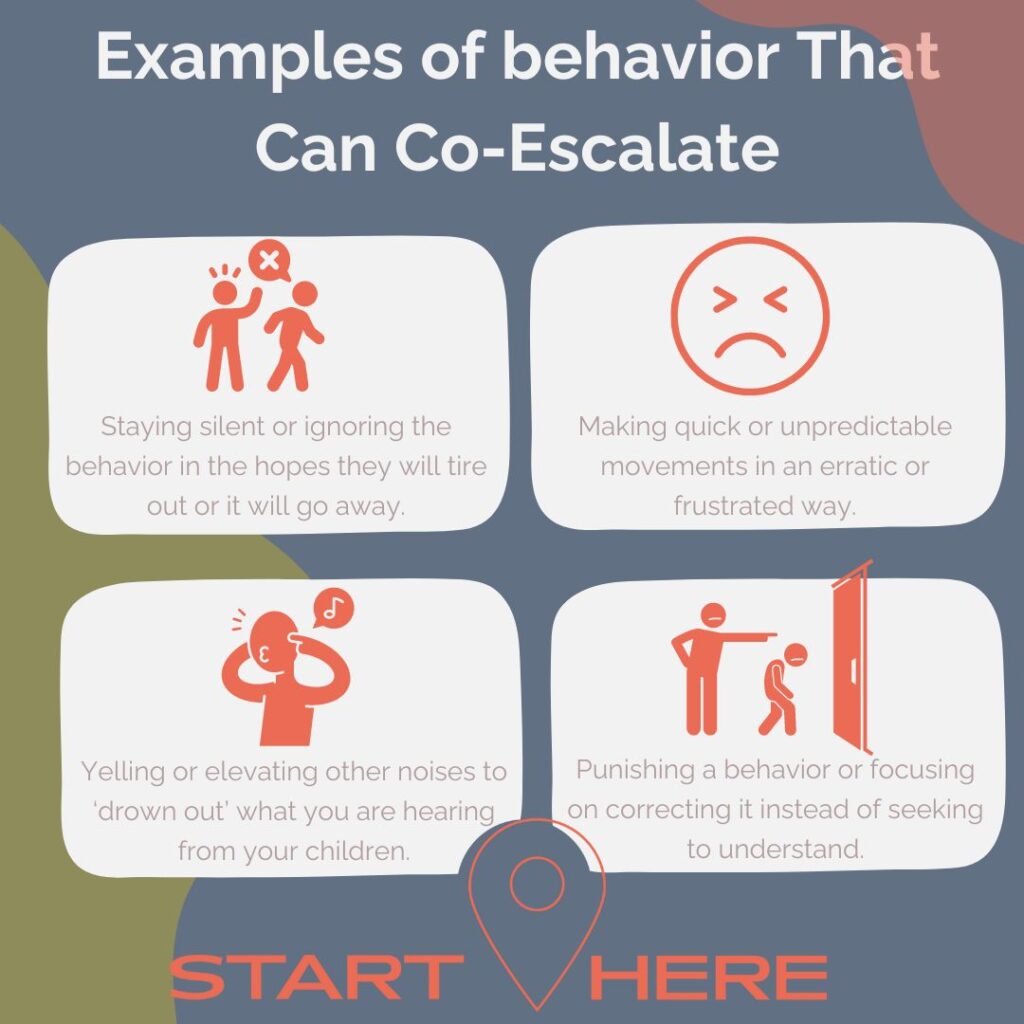 Examples of behavior That Can Co-Escalate

Staying silent or ignoring the behavior in the hopes they will tire out or it will go away.

Making quick or unpredictable movements in an erratic or frustrated way.

Yelling or elevating other noises to 'drown out' what you are hearing from your children.

Punishing a behavior or focusing on correcting it instead of seeking to understand.

START HERE